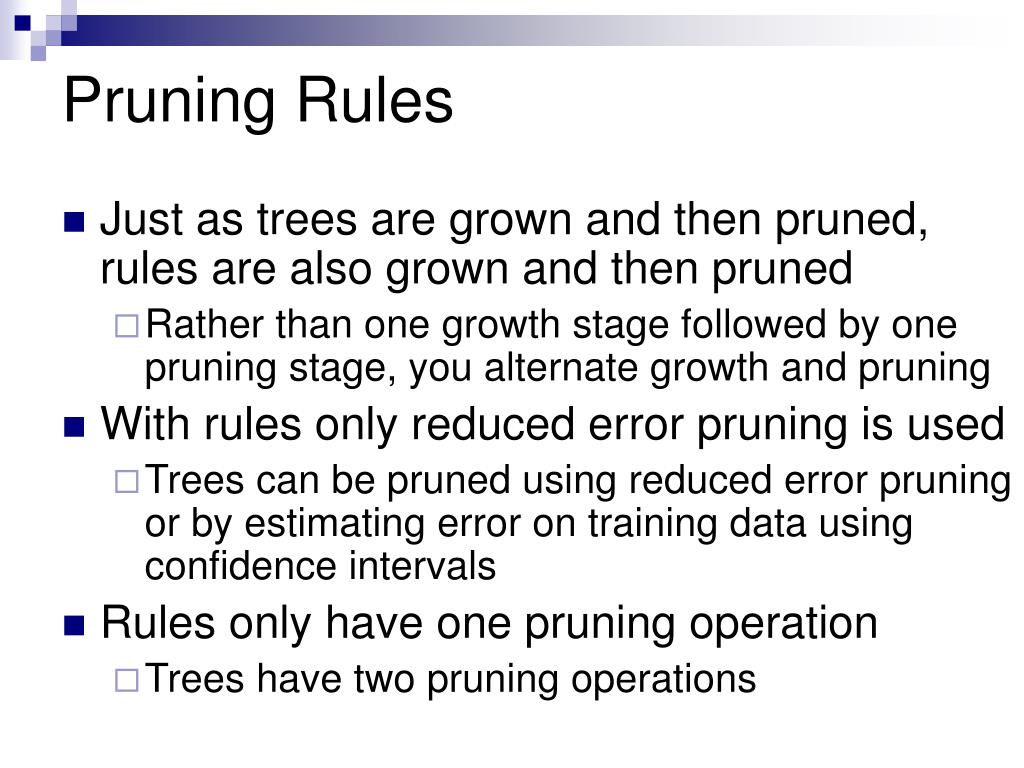 Pruning Rules

Just as trees are grown and then pruned, rules are also grown and then pruned

Rather than one growth stage followed by one pruning stage, you alternate growth and pruning

With rules only reduced error pruning is used

Trees can be pruned using reduced error pruning or by estimating error on training data using confidence intervals

Rules only have one pruning operation

Trees have two pruning operations